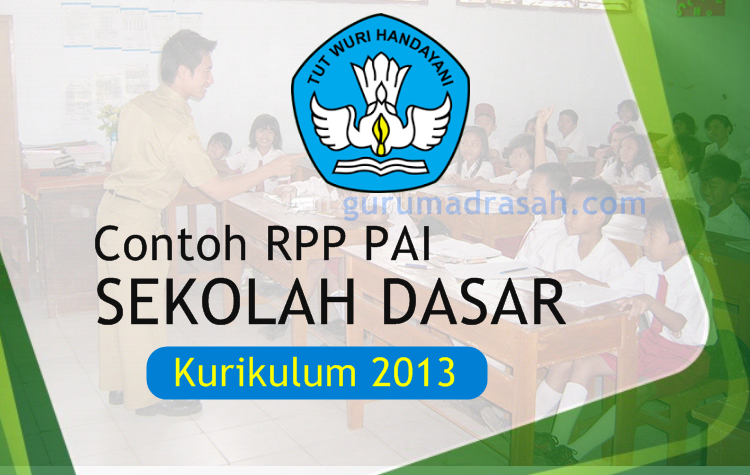 TUT WURI HANDAYANI

gurumadrasah.com

Contoh RPP PAI
SEKOLAH DASAR

Kurikulum 2013